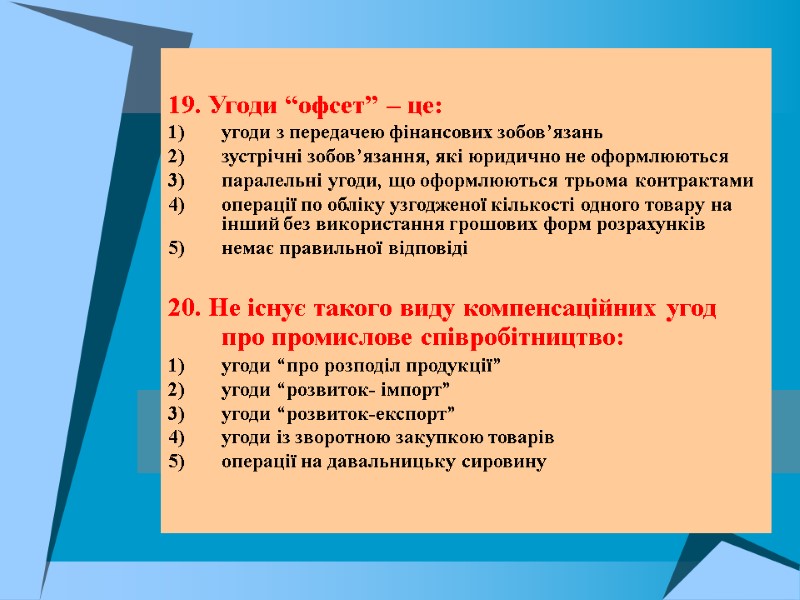 19. Угоди “офсет” – це:

1) угоди з передачею фінансових зобов’язань
2) зустрічні зобов’язання, які юридично не оформлюються
3) паралельні угоди, що оформлюються трьома контрактами
4) операції по обліку узгодженої кількості одного товару на інший без використання грошових форм розрахунків
5) немає правильної відповіді

20. Не існує такого виду компенсаційних угод про промислове співробітництво:

1) угоди “про розподіл продукції”
2) угоди “розвиток- імпорт”
3) угоди “розвиток-експорт”
4) угоди із зворотною закупкою товарів
5) операції на давальницьку сировину